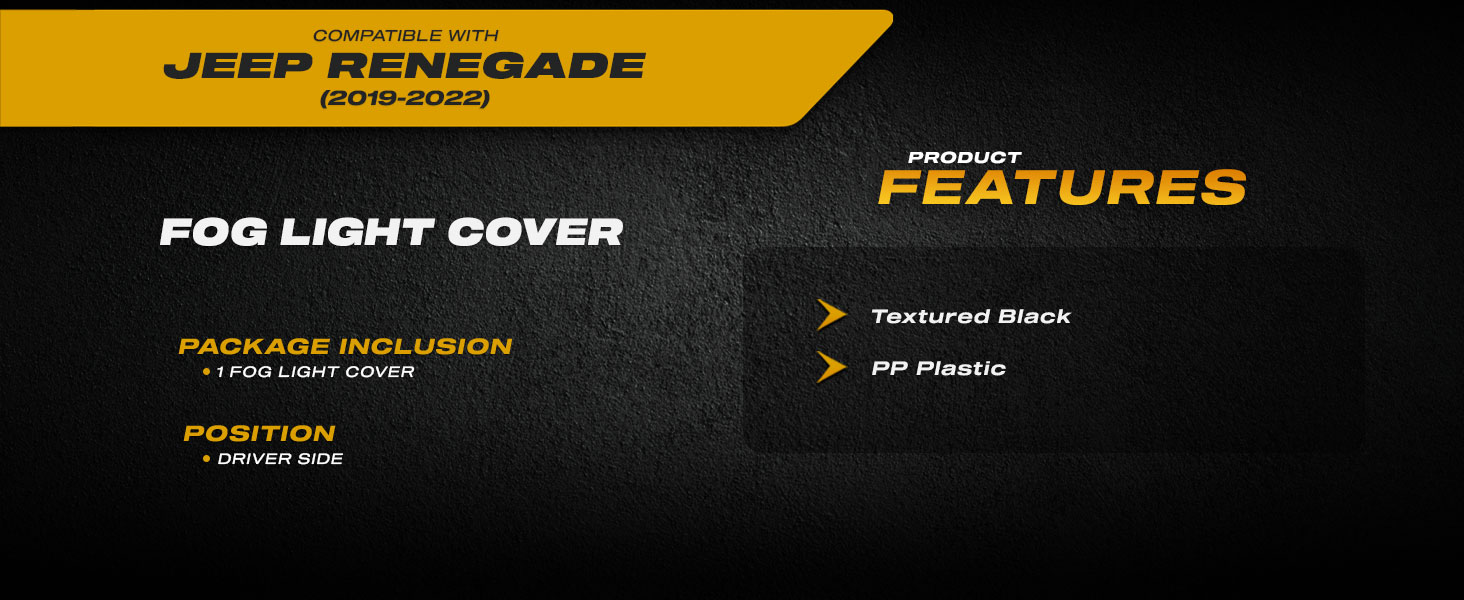 COMPATIBLE WITH
JEEP RENEGADE
(2019-2022)

FOG LIGHT COVER

PACKAGE INCLUSION
• 1 FOG LIGHT COVER

POSITION
• DRIVER SIDE

PRODUCT
FEATURES

Textured Black

PP Plastic